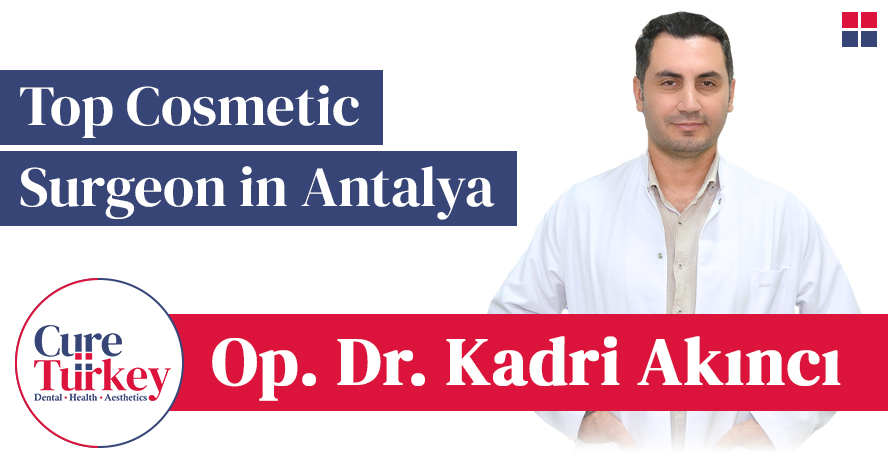 Top Cosmetic
Surgeon in Antalya

Cure
Türkey
Dental • Health • Aesthetics

Op. Dr. Kadri Akıncı